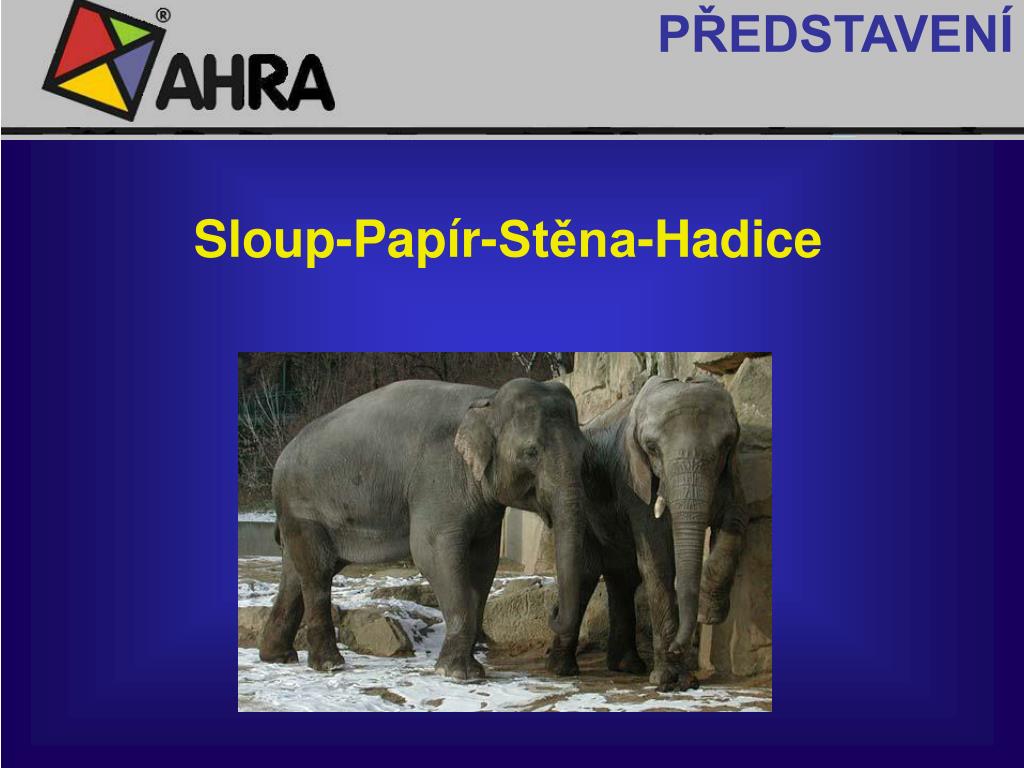 ®
AHRA

PŘEDSTAVENÍ

Sloup-Papír-Stěna-Hadice